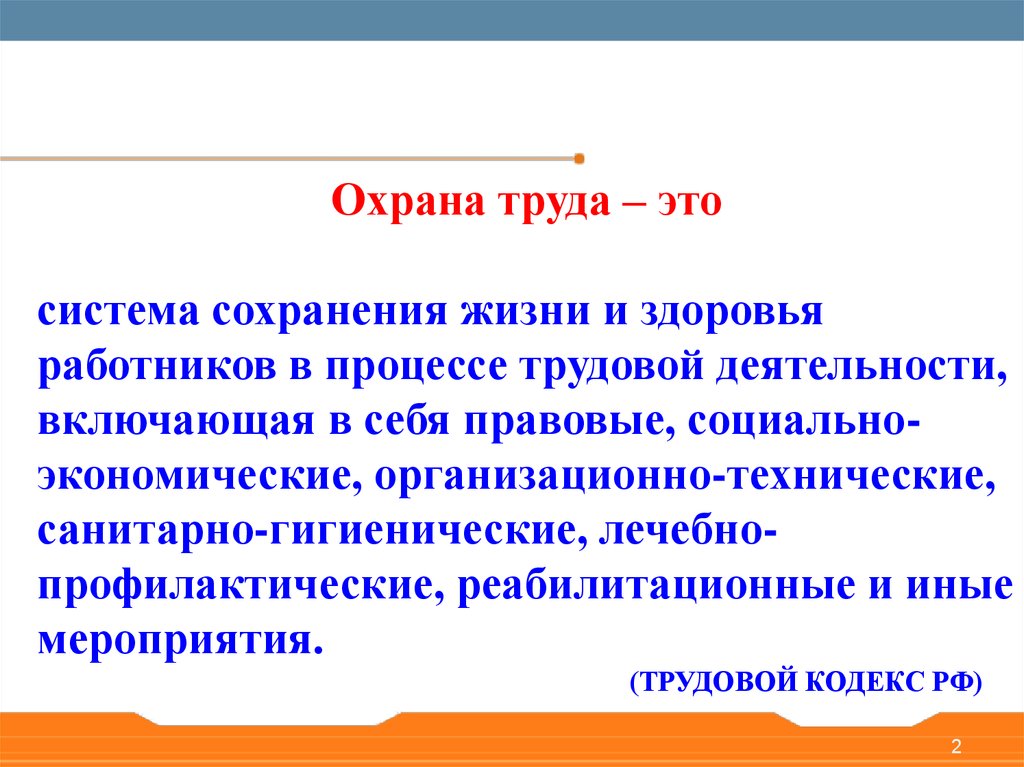 Охрана труда – это

система сохранения жизни и здоровья работников в процессе трудовой деятельности, включающая в себя правовые, социально-экономические, организационно-технические, санитарно-гигиенические, лечебно-профилактические, реабилитационные и иные мероприятия.

(ТРУДОВОЙ КОДЕКС РФ)

2